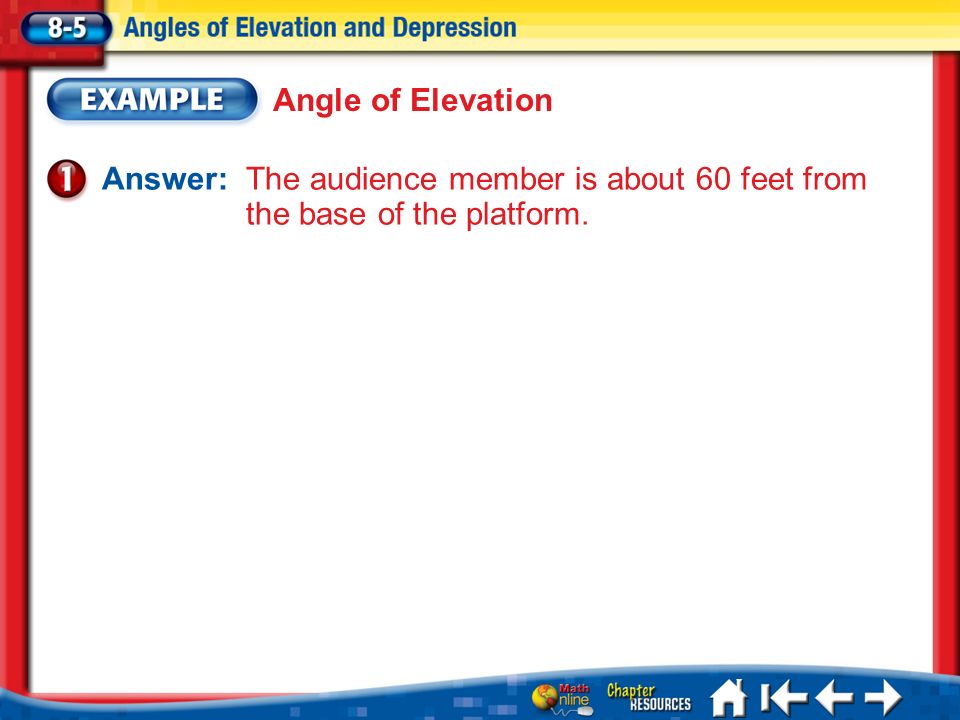 8-5 Angles of Elevation and Depression

EXAMPLE Angle of Elevation

1 Answer: The audience member is about 60 feet from the base of the platform.

Math Online Chapter RESOURCES